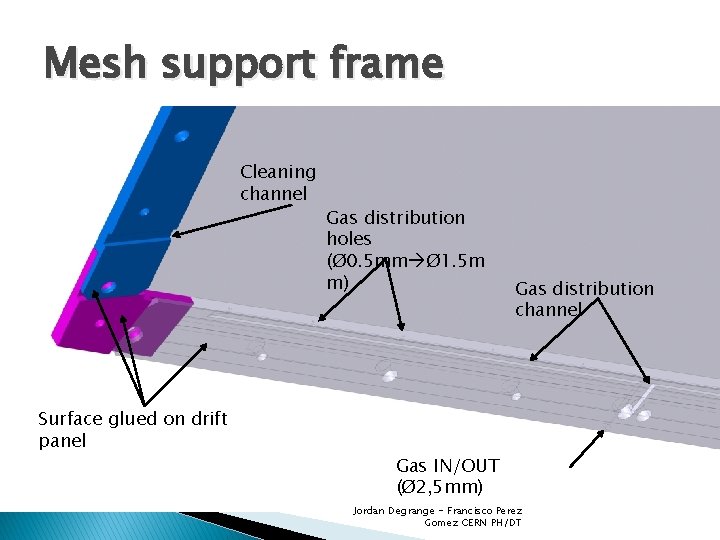 Mesh support frame

Cleaning channel

Gas distribution holes (Ø0.5mm→Ø1.5mm)

Gas distribution channel

Surface glued on drift panel

Gas IN/OUT (Ø2,5mm)

Jordan Degrange - Francisco Perez Gomez CERN PH/DT